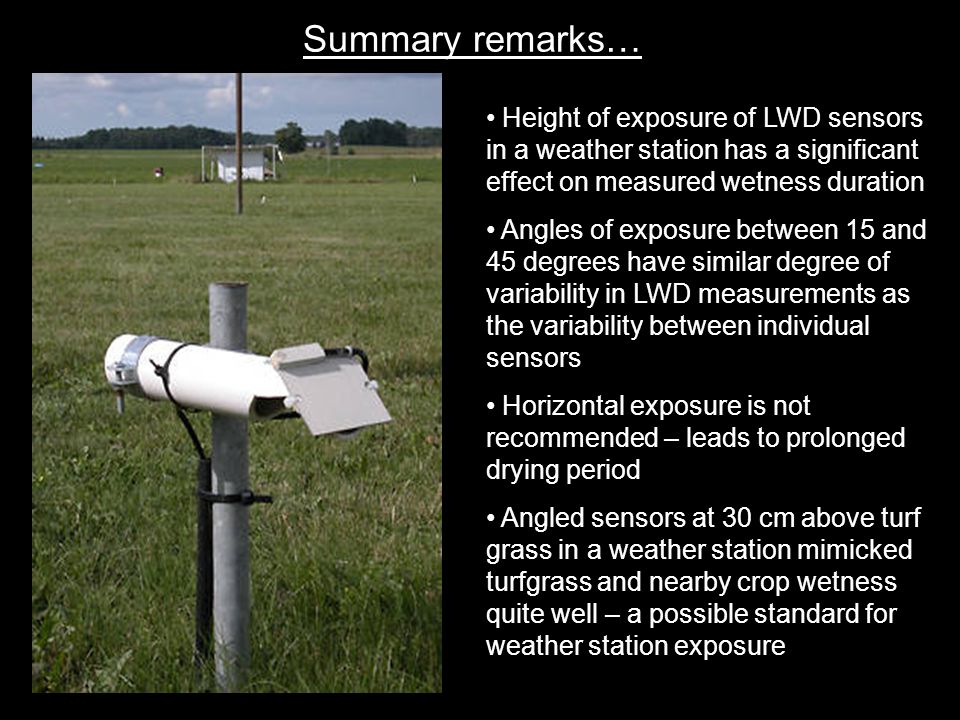 Summary remarks…

• Height of exposure of LWD sensors in a weather station has a significant effect on measured wetness duration

• Angles of exposure between 15 and 45 degrees have similar degree of variability in LWD measurements as the variability between individual sensors

• Horizontal exposure is not recommended – leads to prolonged drying period

• Angled sensors at 30 cm above turf grass in a weather station mimicked turfgrass and nearby crop wetness quite well – a possible standard for weather station exposure